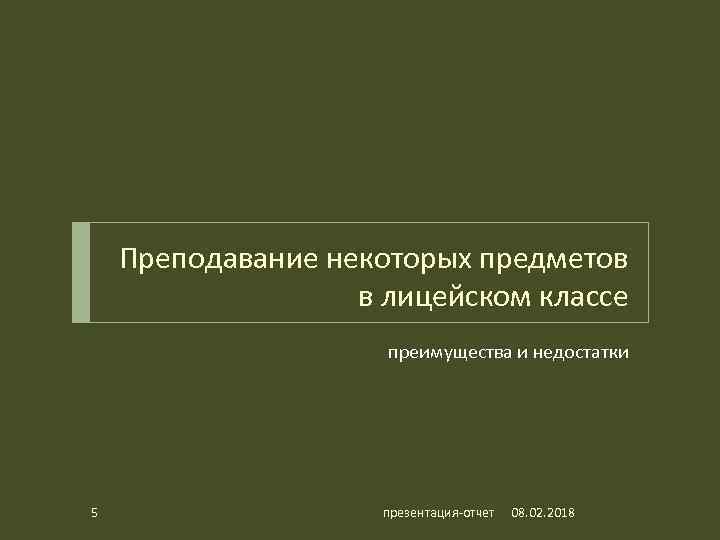 Преподавание некоторых предметов в лицейском классе

преимущества и недостатки

5

презентация-отчет 08.02.2018